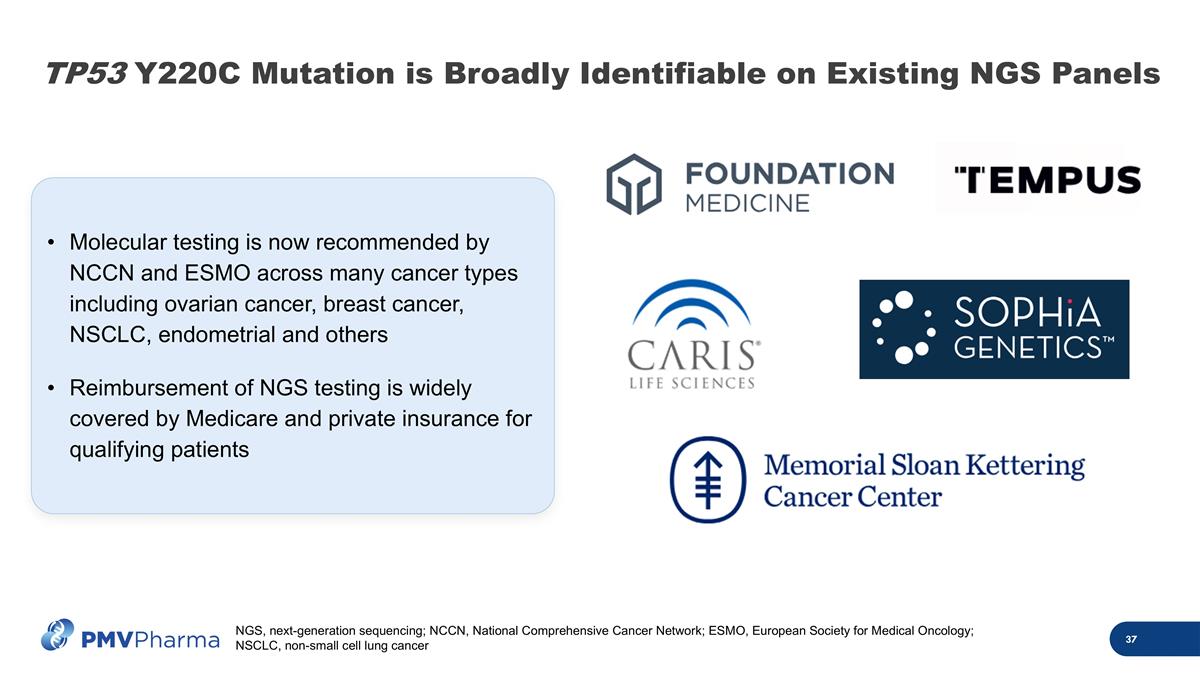 TP53 Y220C Mutation is Broadly Identifiable on Existing NGS Panels

• Molecular testing is now recommended by NCCN and ESMO across many cancer types including ovarian cancer, breast cancer, NSCLC, endometrial and others

• Reimbursement of NGS testing is widely covered by Medicare and private insurance for qualifying patients

FOUNDATION MEDICINE

TEMPUS

CARIS® LIFE SCIENCES

SOPHiA GENETICS™

Memorial Sloan Kettering Cancer Center

PMVPharma

NGS, next-generation sequencing; NCCN, National Comprehensive Cancer Network; ESMO, European Society for Medical Oncology; NSCLC, non-small cell lung cancer

37